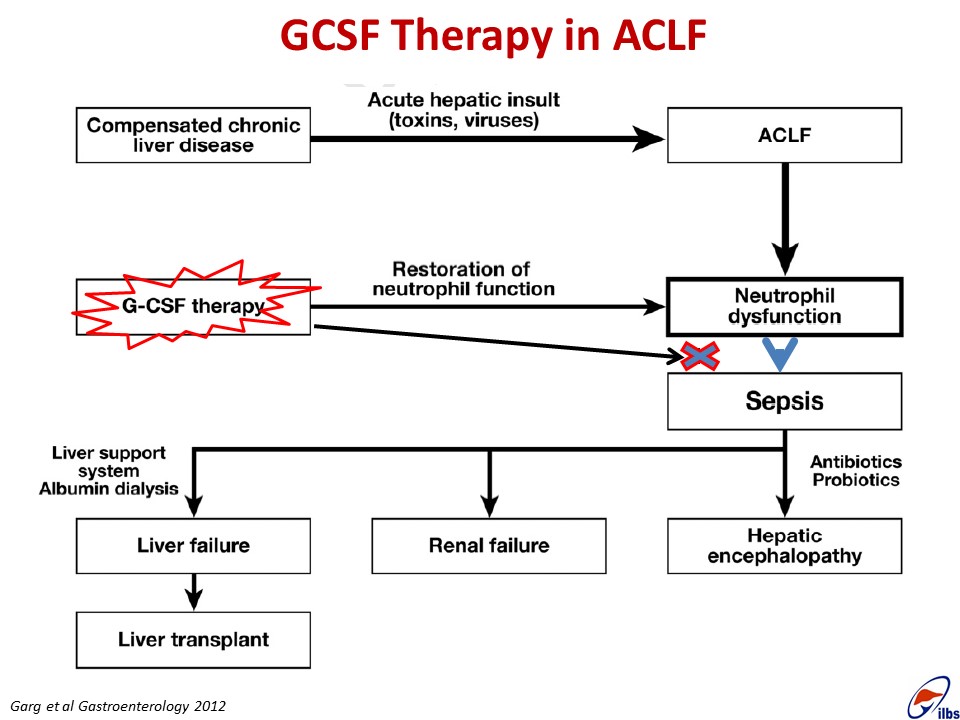 GCSF Therapy in ACLF

Compensated chronic liver disease

Acute hepatic insult (toxins, viruses)

ACLF

G-CSF therapy

Restoration of neutrophil function

Neutrophil dysfunction

Sepsis

Liver support system Albumin dialysis

Antibiotics Probiotics

Liver failure

Renal failure

Hepatic encephalopathy

Liver transplant

Garg et al Gastroenterology 2012

ilbs